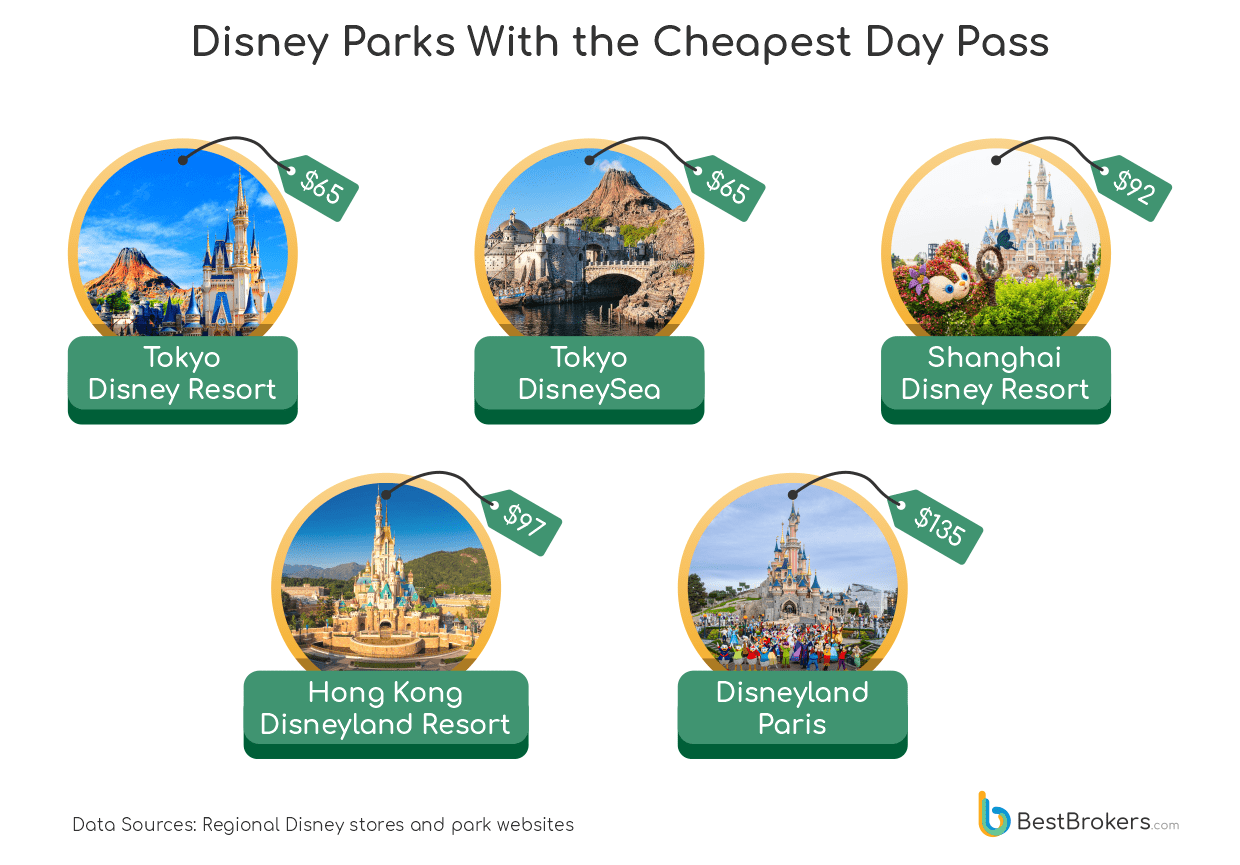 Disney Parks With the Cheapest Day Pass

$65

Tokyo Disney Resort

$65

Tokyo DisneySea

$92

Shanghai Disney Resort

$97

Hong Kong Disneyland Resort

$135

Disneyland Paris

Data Sources: Regional Disney stores and park websites

BestBrokers.com